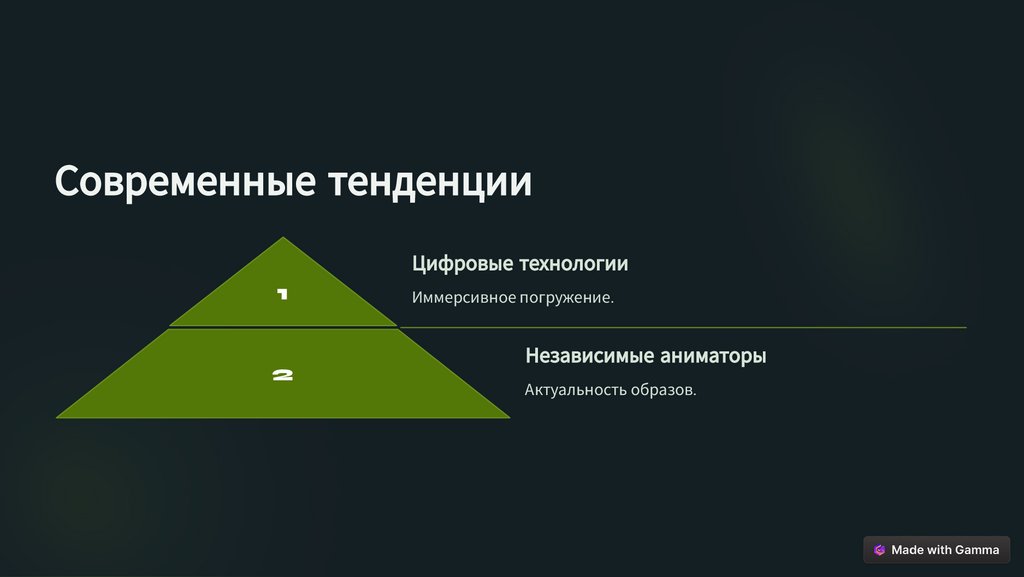 Современные тенденции

1

Цифровые технологии

Иммерсивное погружение.

2

Независимые аниматоры

Актуальность образов.

Made with Gamma